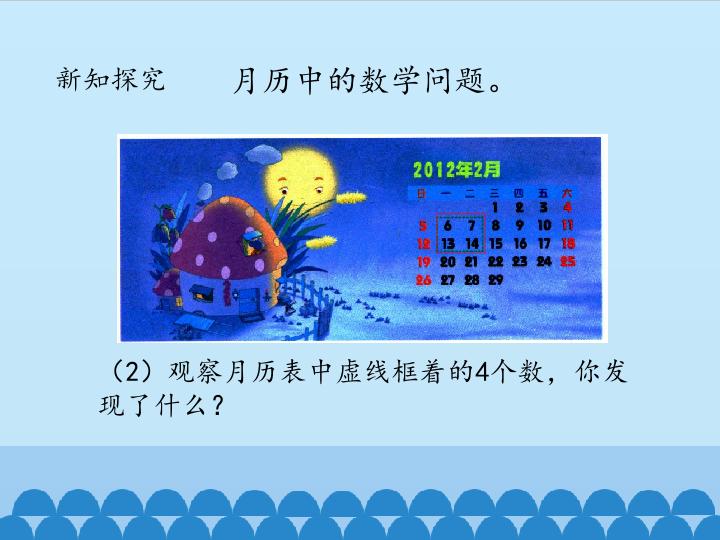 新知探究

月历中的数学问题。

2012年2月

| 日 | 一 | 二 | 三 | 四 | 五 | 六 |
|---|---|---|---|---|---|---|
| | | | 1 | 2 | 3 | 4 |
| 5 | 6 | 7 | 8 | 9 | 10 | 11 |
| 12 | 13 | 14 | 15 | 16 | 17 | 18 |
| 19 | 20 | 21 | 22 | 23 | 24 | 25 |
| 26 | 27 | 28 | 29 | | | |

（2）观察月历表中虚线框着的4个数，你发现了什么？